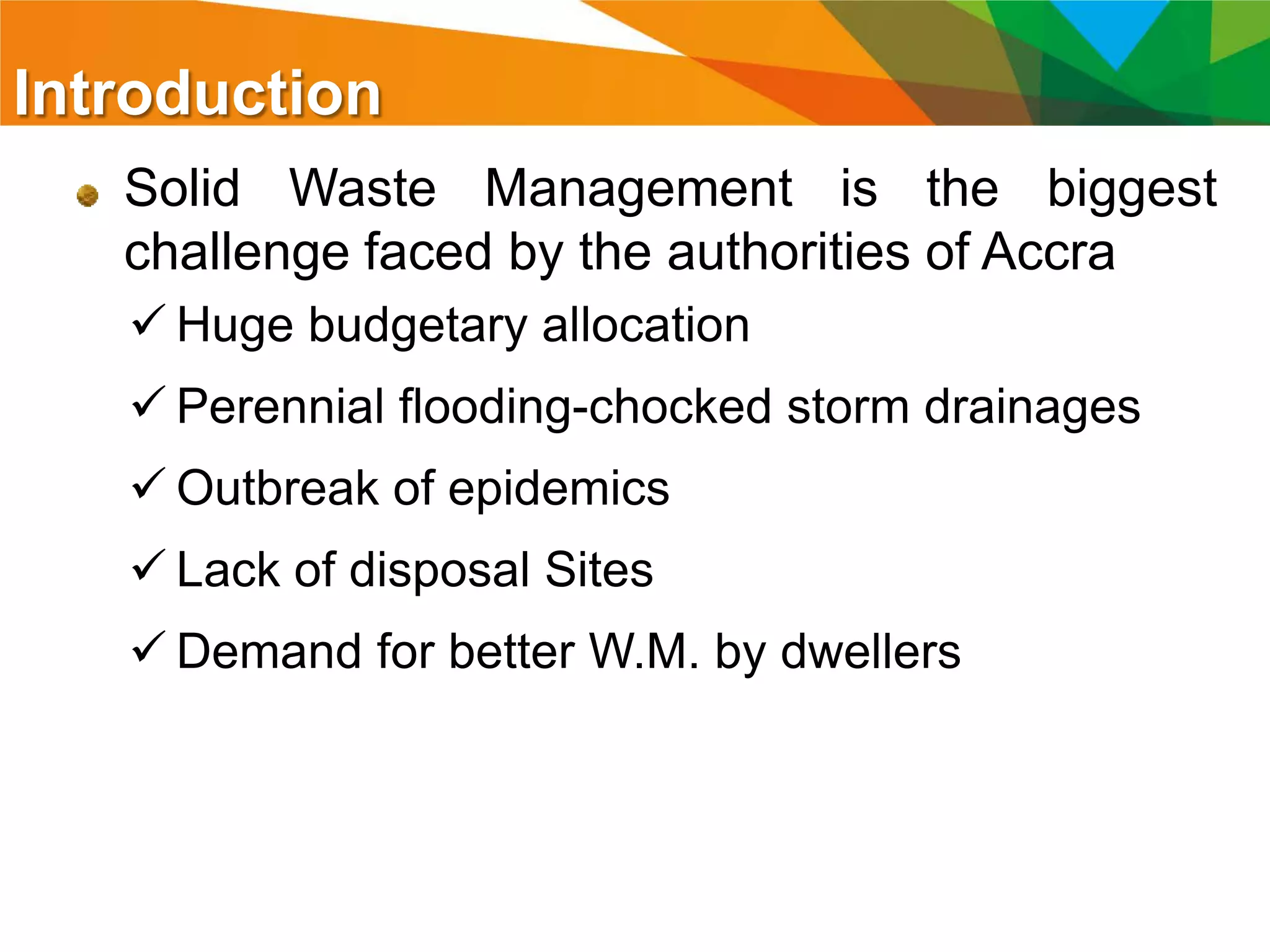 Introduction

Solid Waste Management is the biggest challenge faced by the authorities of Accra

✓ Huge budgetary allocation

✓ Perennial flooding-chocked storm drainages

✓ Outbreak of epidemics

✓ Lack of disposal Sites

✓ Demand for better W.M. by dwellers